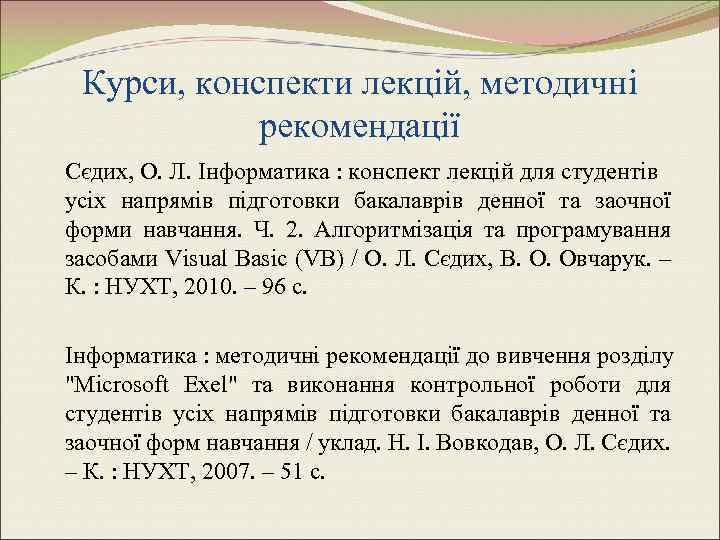 Курси, конспекти лекцій, методичні рекомендації

Сєдих, О. Л. Інформатика : конспект лекцій для студентів усіх напрямів підготовки бакалаврів денної та заочної форми навчання. Ч. 2. Алгоритмізація та програмування засобами Visual Basic (VB) / О. Л. Сєдих, В. О. Овчарук. – К. : НУХТ, 2010. – 96 с.

Інформатика : методичні рекомендації до вивчення розділу "Microsoft Exel" та виконання контрольної роботи для студентів усіх напрямів підготовки бакалаврів денної та заочної форм навчання / уклад. Н. І. Вовкодав, О. Л. Сєдих. – К. : НУХТ, 2007. – 51 с.